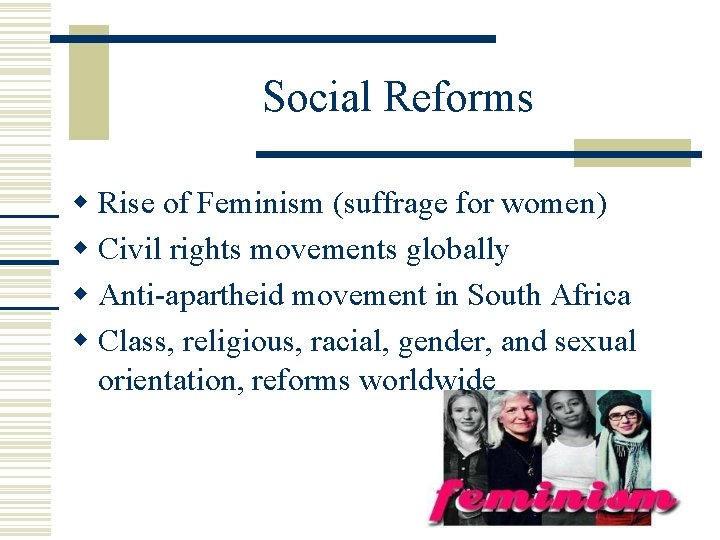 Social Reforms

• Rise of Feminism (suffrage for women)
• Civil rights movements globally
• Anti-apartheid movement in South Africa
• Class, religious, racial, gender, and sexual orientation, reforms worldwide

feminism